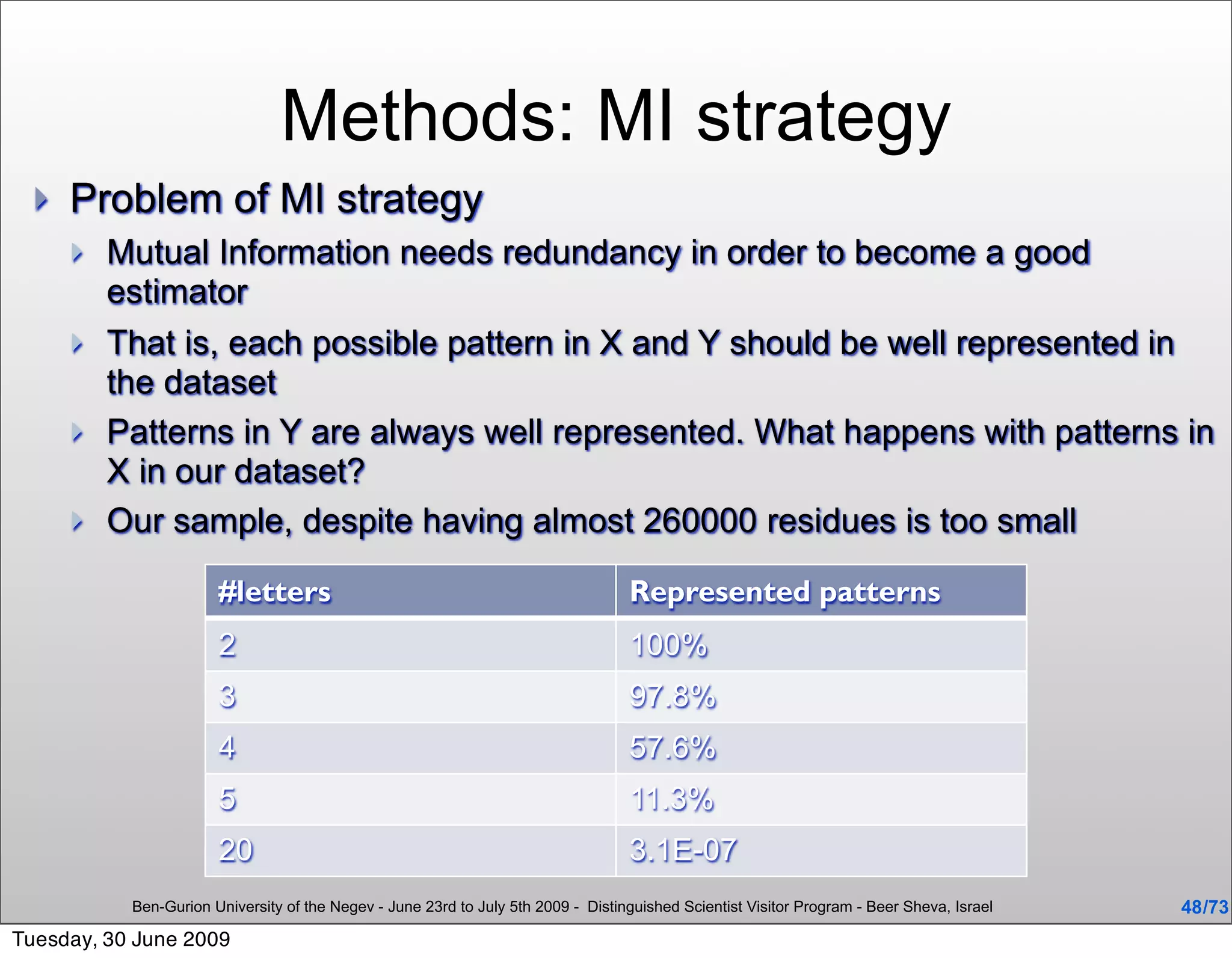 Methods: MI strategy

Problem of MI strategy

Mutual Information needs redundancy in order to become a good estimator

That is, each possible pattern in X and Y should be well represented in the dataset

Patterns in Y are always well represented. What happens with patterns in X in our dataset?

Our sample, despite having almost 260000 residues is too small

| #letters | Represented patterns |
|---|---|
| 2 | 100% |
| 3 | 97.8% |
| 4 | 57.6% |
| 5 | 11.3% |
| 20 | 3.1E-07 |

Ben-Gurion University of the Negev - June 23rd to July 5th 2009 - Distinguished Scientist Visitor Program - Beer Sheva, Israel

48/73

Tuesday, 30 June 2009